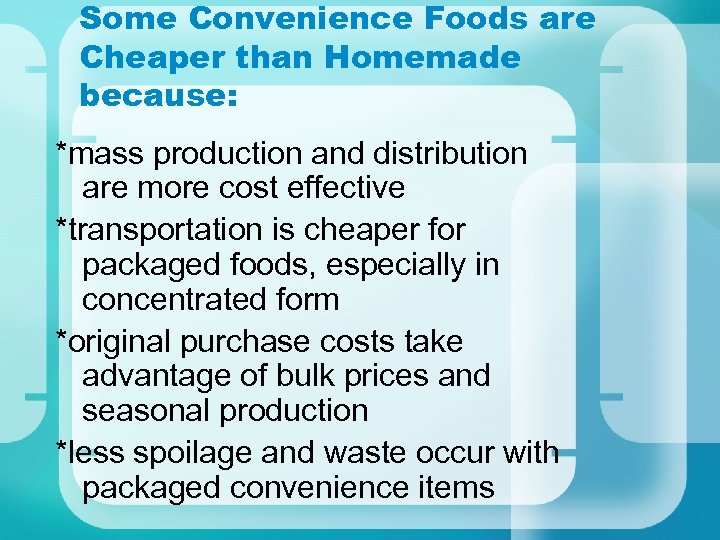 Some Convenience Foods are Cheaper than Homemade because:

*mass production and distribution are more cost effective

*transportation is cheaper for packaged foods, especially in concentrated form

*original purchase costs take advantage of bulk prices and seasonal production

*less spoilage and waste occur with packaged convenience items